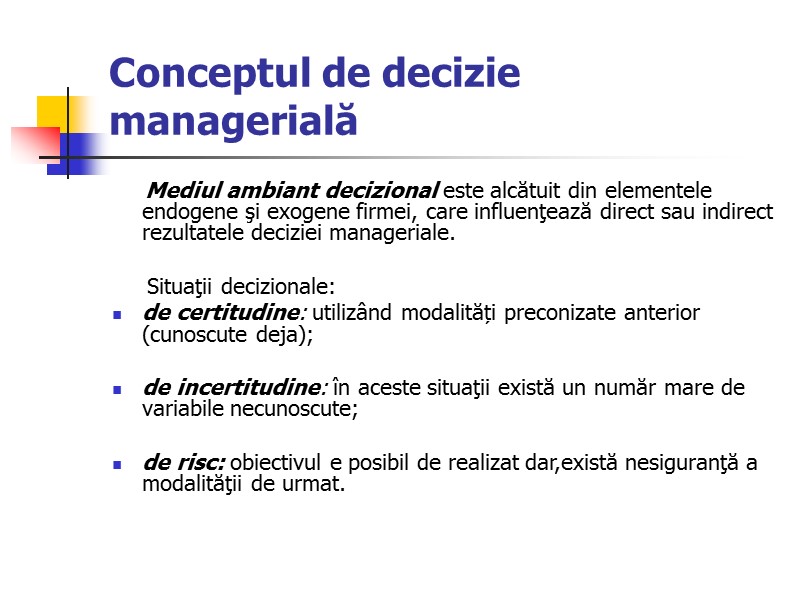 Conceptul de decizie managerială

Mediul ambiant decizional este alcătuit din elementele endogene şi exogene firmei, care influenţează direct sau indirect rezultatele deciziei manageriale.

Situaţii decizionale:

- de certitudine: utilizând modalități preconizate anterior (cunoscute deja);
- de incertitudine: în aceste situaţii există un număr mare de variabile necunoscute;
- de risc: obiectivul e posibil de realizat dar,există nesiguranţă a modalităţii de urmat.